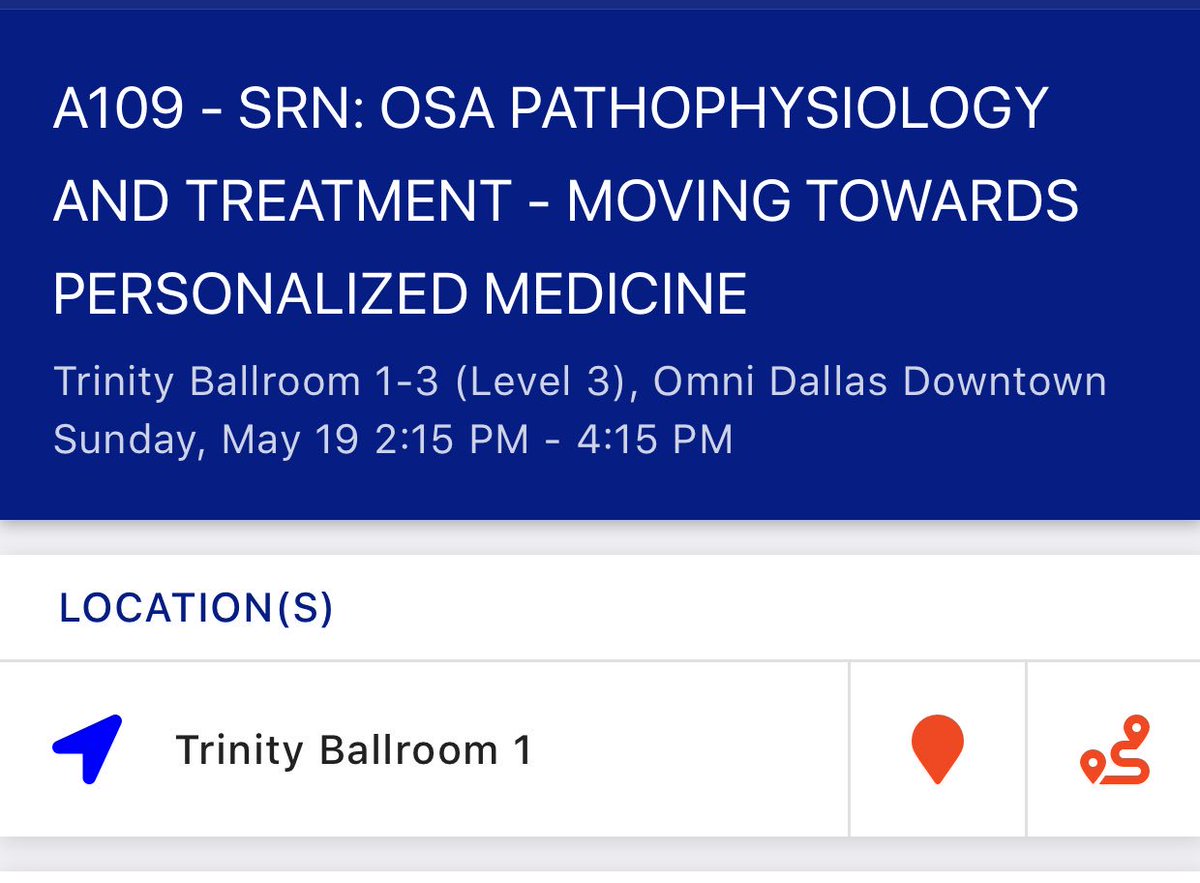 A109 - SRN: OSA PATHOPHYSIOLOGY AND TREATMENT - MOVING TOWARDS PERSONALIZED MEDICINE

Trinity Ballroom 1-3 (Level 3), Omni Dallas Downtown
Sunday, May 19 2:15 PM - 4:15 PM

LOCATION(S)

Trinity Ballroom 1